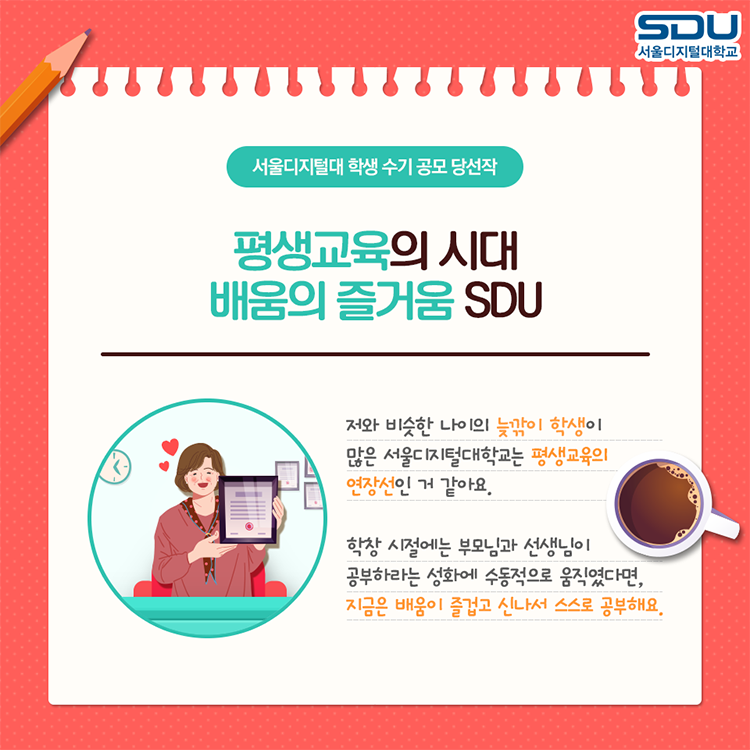 SDU
서울디지털대학교

서울디지털대 학생 수기 공모 당선작

평생교육의 시대
배움의 즐거움 SDU

저와 비슷한 나이의 늦깎이 학생이 많은 서울디지털대학교는 평생교육의 연장선인 거 같아요.

학창 시절에는 부모님과 선생님이 공부하라는 성화에 수동적으로 움직였다면, 지금은 배움이 즐겁고 신나서 스스로 공부해요.